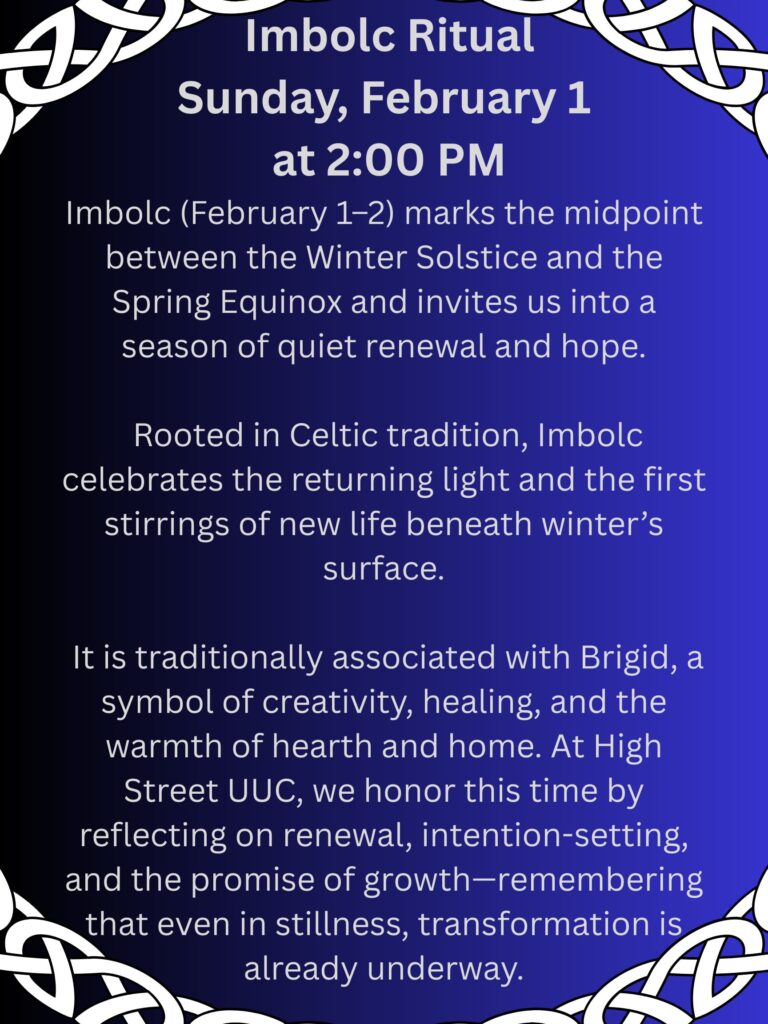 Imbolc Ritual
Sunday, February 1
at 2:00 PM

Imbolc (February 1–2) marks the midpoint between the Winter Solstice and the Spring Equinox and invites us into a season of quiet renewal and hope.

Rooted in Celtic tradition, Imbolc celebrates the returning light and the first stirrings of new life beneath winter's surface.

It is traditionally associated with Brigid, a symbol of creativity, healing, and the warmth of hearth and home. At High Street UUC, we honor this time by reflecting on renewal, intention-setting, and the promise of growth—remembering that even in stillness, transformation is already underway.